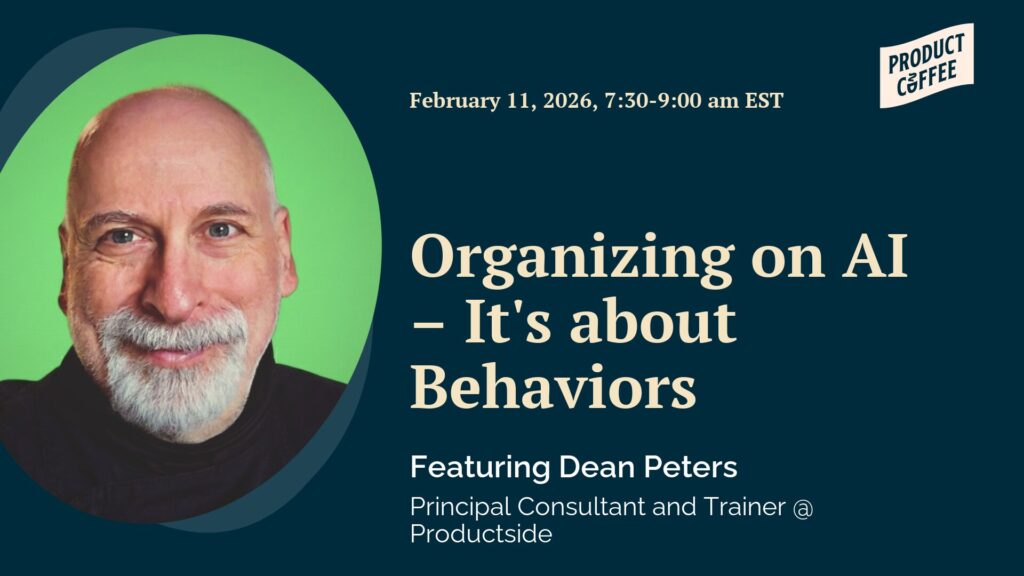 PRODUCT
&
COFFEE

February 11, 2026, 7:30-9:00 am EST

Organizing on AI – It's about Behaviors

Featuring Dean Peters

Principal Consultant and Trainer @ Productside